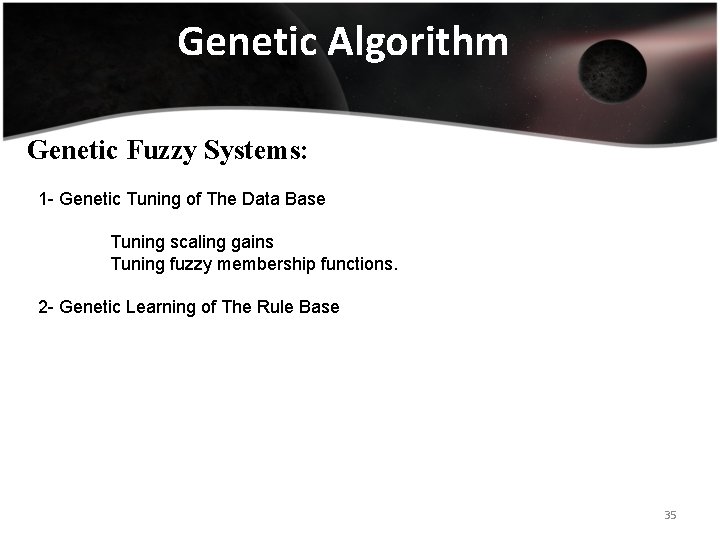 Genetic Algorithm

Genetic Fuzzy Systems:

1- Genetic Tuning of The Data Base

Tuning scaling gains
Tuning fuzzy membership functions.

2- Genetic Learning of The Rule Base

35